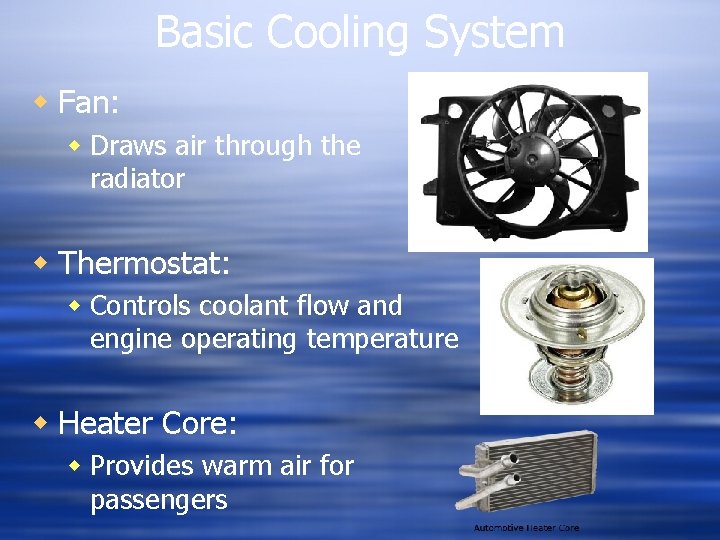 Basic Cooling System

Fan:

Draws air through the radiator

Thermostat:

Controls coolant flow and engine operating temperature

Heater Core:

Provides warm air for passengers

Automotive Heater Core